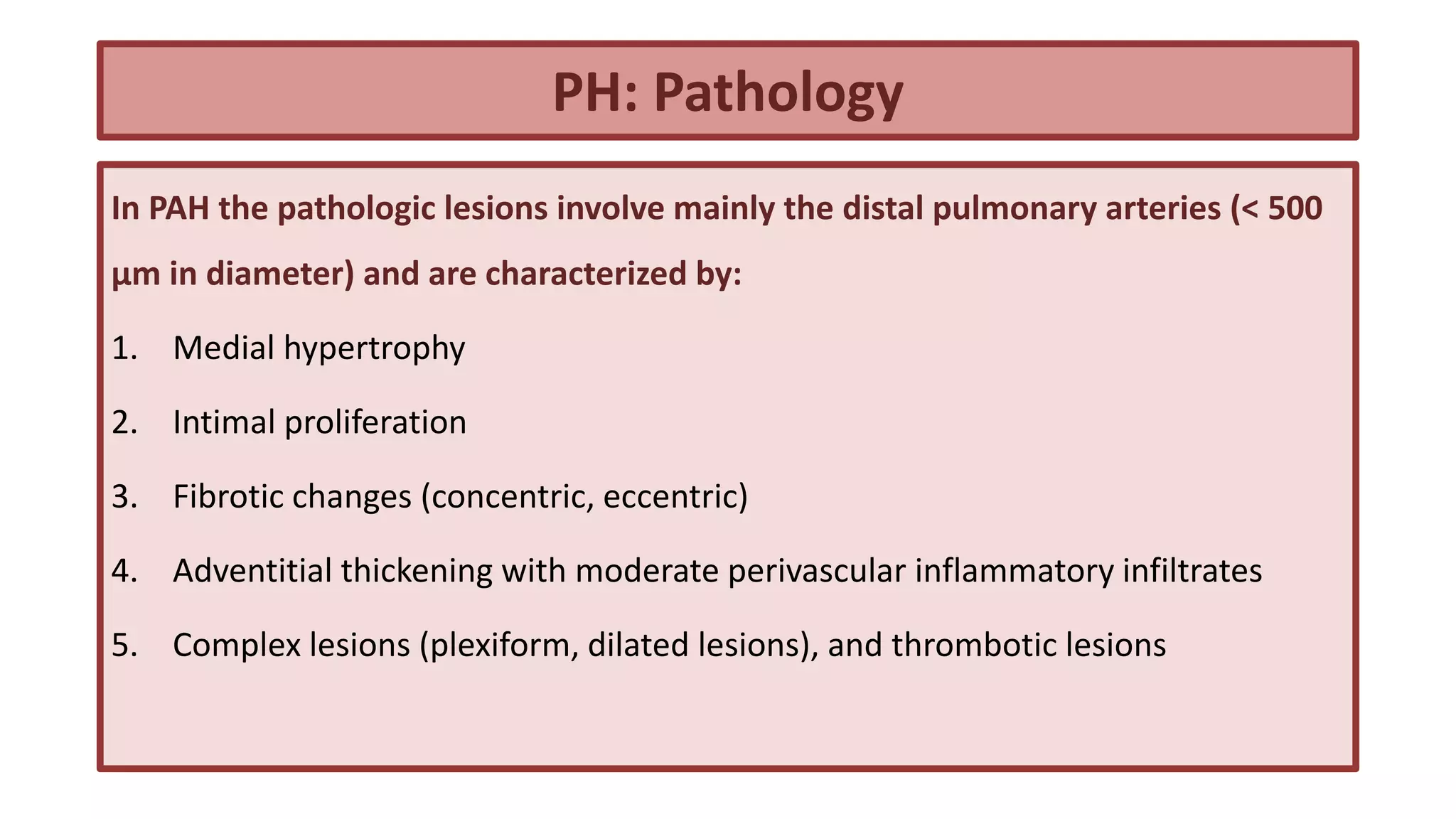 PH: Pathology

In PAH the pathologic lesions involve mainly the distal pulmonary arteries (< 500 µm in diameter) and are characterized by:

1. Medial hypertrophy
2. Intimal proliferation
3. Fibrotic changes (concentric, eccentric)
4. Adventitial thickening with moderate perivascular inflammatory infiltrates
5. Complex lesions (plexiform, dilated lesions), and thrombotic lesions